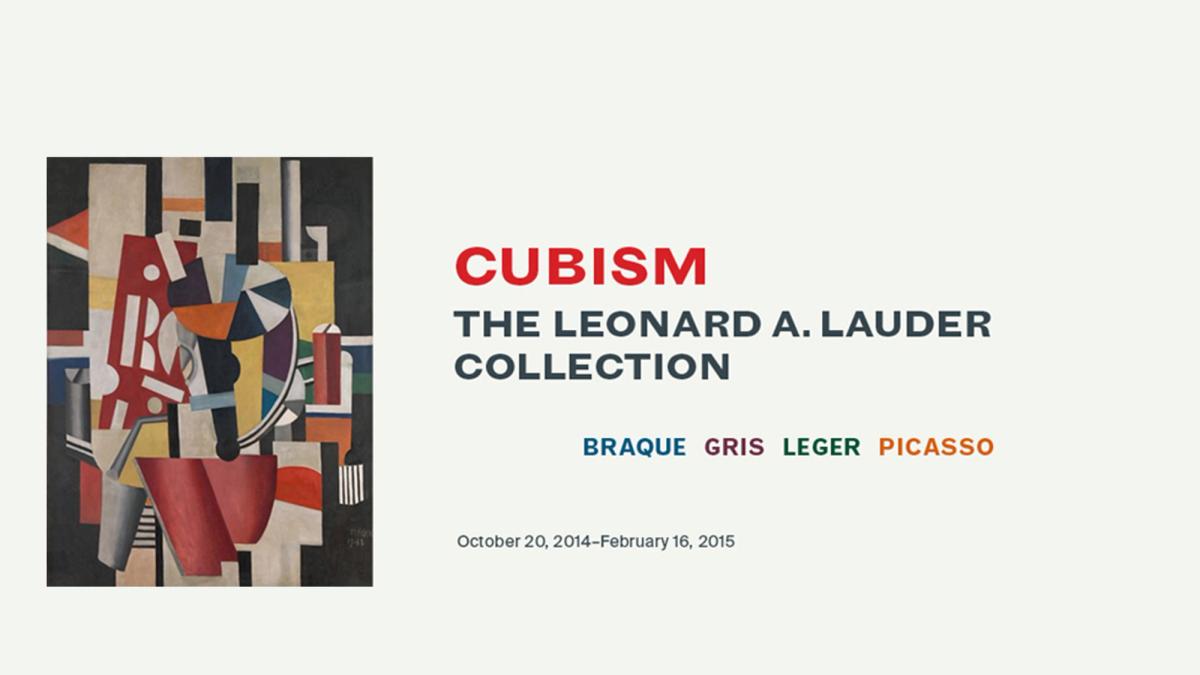 CUBISM
THE LEONARD A. LAUDER COLLECTION

BRAQUE GRIS LEGER PICASSO

October 20, 2014–February 16, 2015